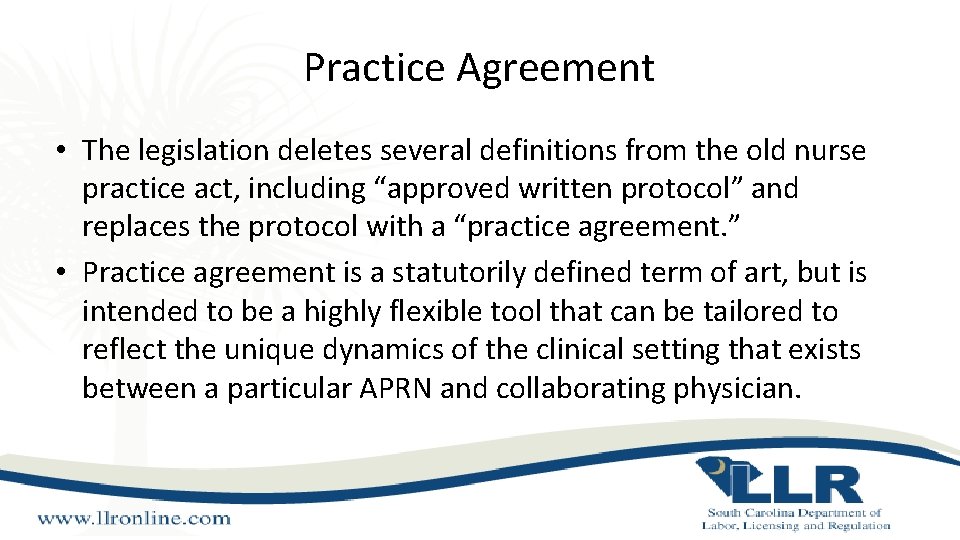 Practice Agreement

• The legislation deletes several definitions from the old nurse practice act, including "approved written protocol" and replaces the protocol with a "practice agreement."
• Practice agreement is a statutorily defined term of art, but is intended to be a highly flexible tool that can be tailored to reflect the unique dynamics of the clinical setting that exists between a particular APRN and collaborating physician.

www.llronline.com

LLR
South Carolina Department of
Labor, Licensing and Regulation